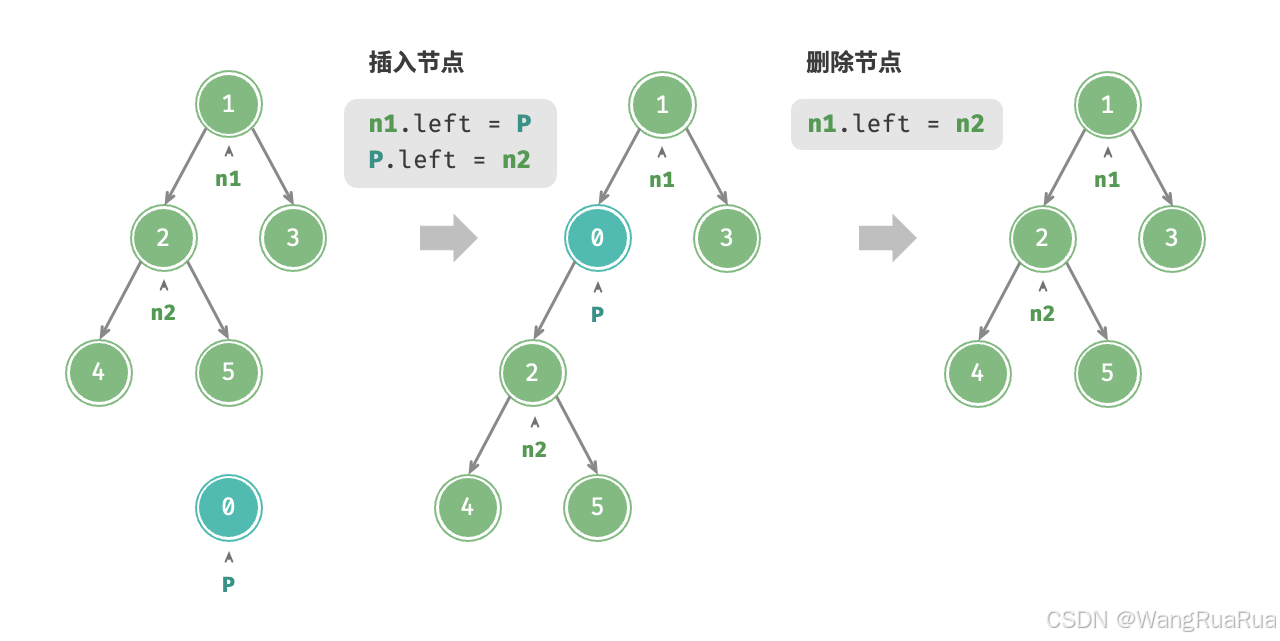 1
n1
2
3
n2
4
5
0
P

插入节点

n1.left = P
P.left = n2

1
n1
0
3
P
2
n2
4
5

删除节点

n1.left = n2

1
n1
2
3
n2
4
5

CSDN @WangRuaRua